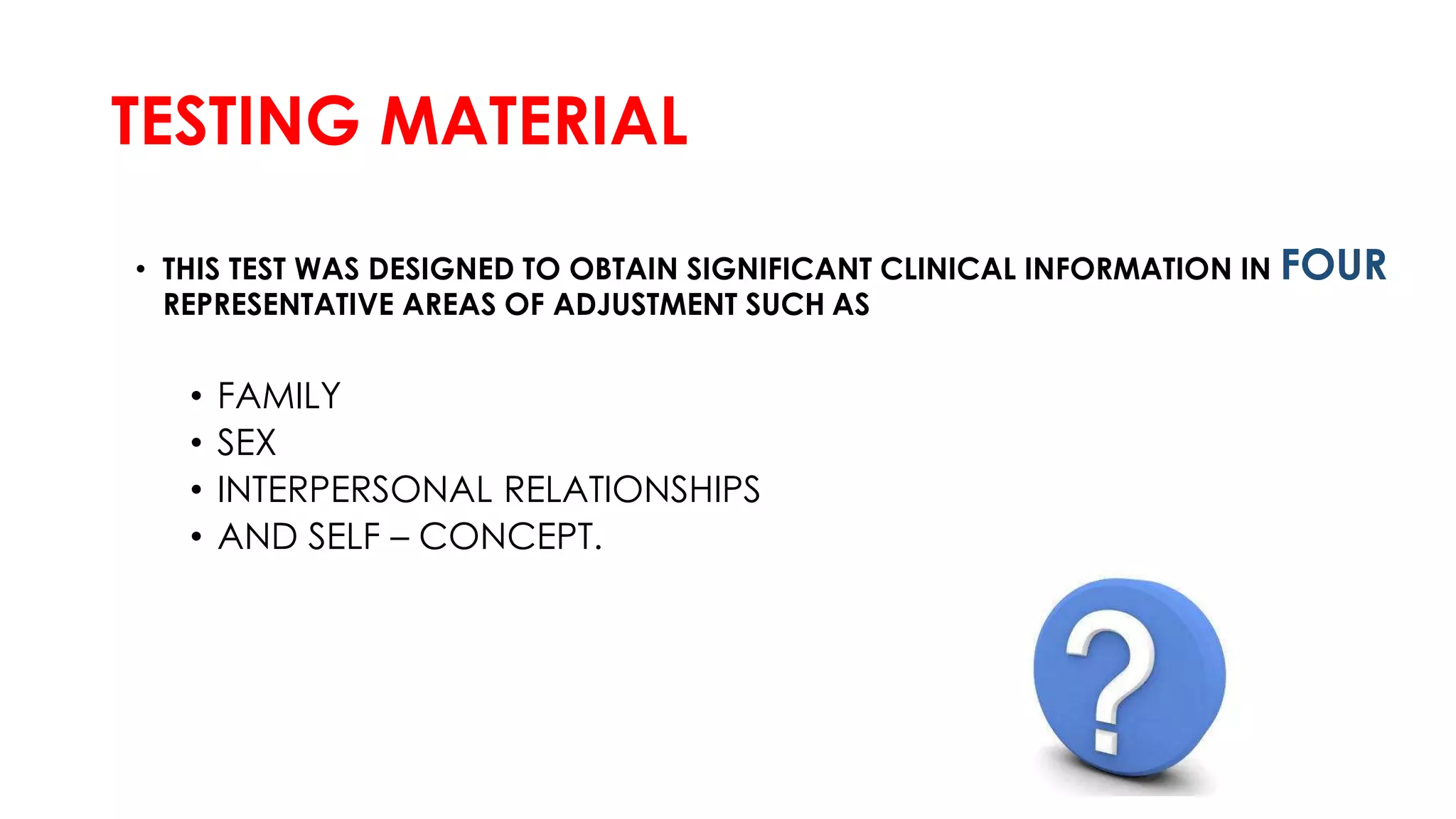 TESTING MATERIAL

• THIS TEST WAS DESIGNED TO OBTAIN SIGNIFICANT CLINICAL INFORMATION IN FOUR REPRESENTATIVE AREAS OF ADJUSTMENT SUCH AS

• FAMILY
• SEX
• INTERPERSONAL RELATIONSHIPS
• AND SELF – CONCEPT.

?